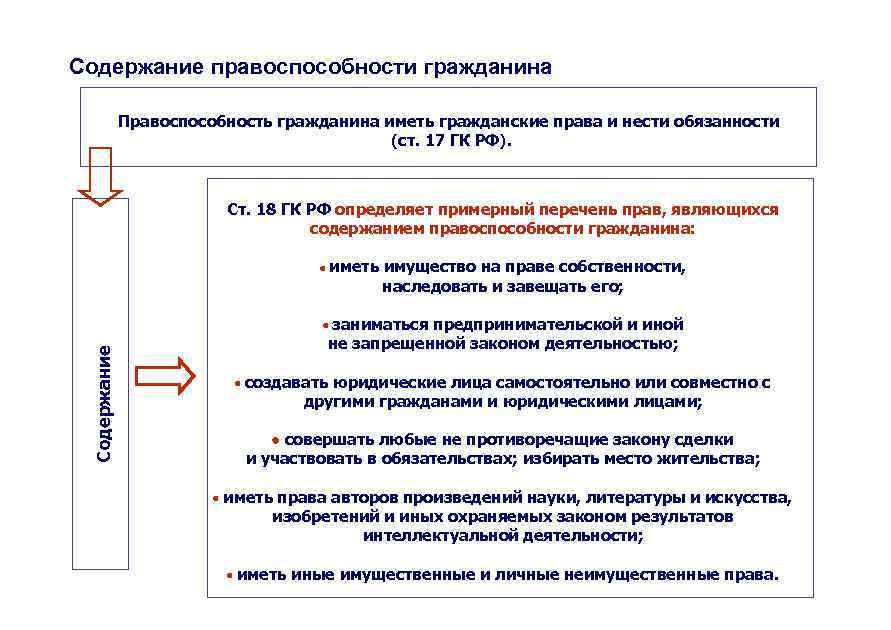 Содержание правоспособности гражданина

Правоспособность гражданина иметь гражданские права и нести обязанности (ст. 17 ГК РФ).

Содержание

Ст. 18 ГК РФ определяет примерный перечень прав, являющихся содержанием правоспособности гражданина:

• иметь имущество на праве собственности, наследовать и завещать его;

• заниматься предпринимательской и иной не запрещенной законом деятельностью;

• создавать юридические лица самостоятельно или совместно с другими гражданами и юридическими лицами;

• совершать любые не противоречащие закону сделки и участвовать в обязательствах; избирать место жительства;

• иметь права авторов произведений науки, литературы и искусства, изобретений и иных охраняемых законом результатов интеллектуальной деятельности;

• иметь иные имущественные и личные неимущественные права.